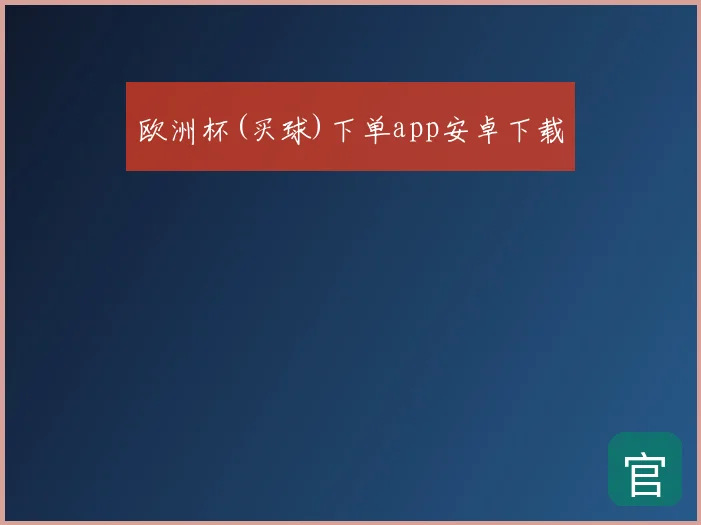 欧洲杯(买球)下单app安卓下载

官